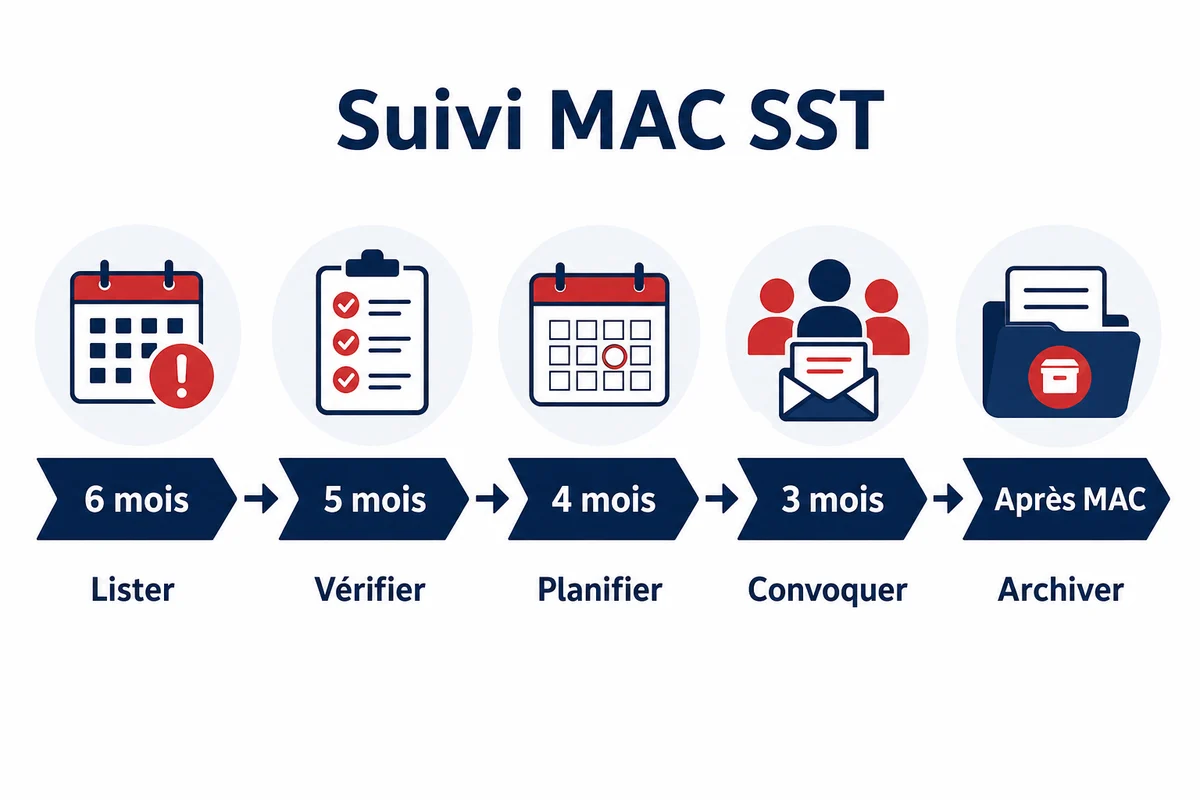 Suivi MAC SST

6 mois

Lister

5 mois

Vérifier

4 mois

Planifier

3 mois

Convoquer

Après MAC

Archiver